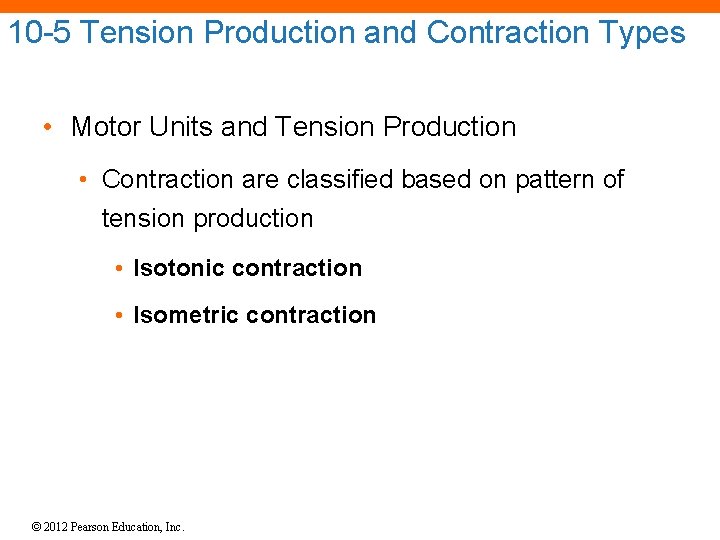 10-5 Tension Production and Contraction Types

• Motor Units and Tension Production

• Contraction are classified based on pattern of tension production

• Isotonic contraction

• Isometric contraction

© 2012 Pearson Education, Inc.